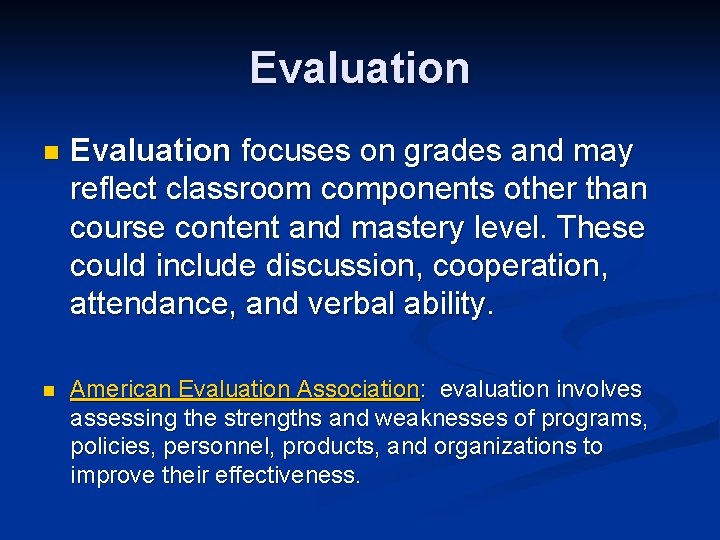 Evaluation

Evaluation focuses on grades and may reflect classroom components other than course content and mastery level. These could include discussion, cooperation, attendance, and verbal ability.

American Evaluation Association: evaluation involves assessing the strengths and weaknesses of programs, policies, personnel, products, and organizations to improve their effectiveness.